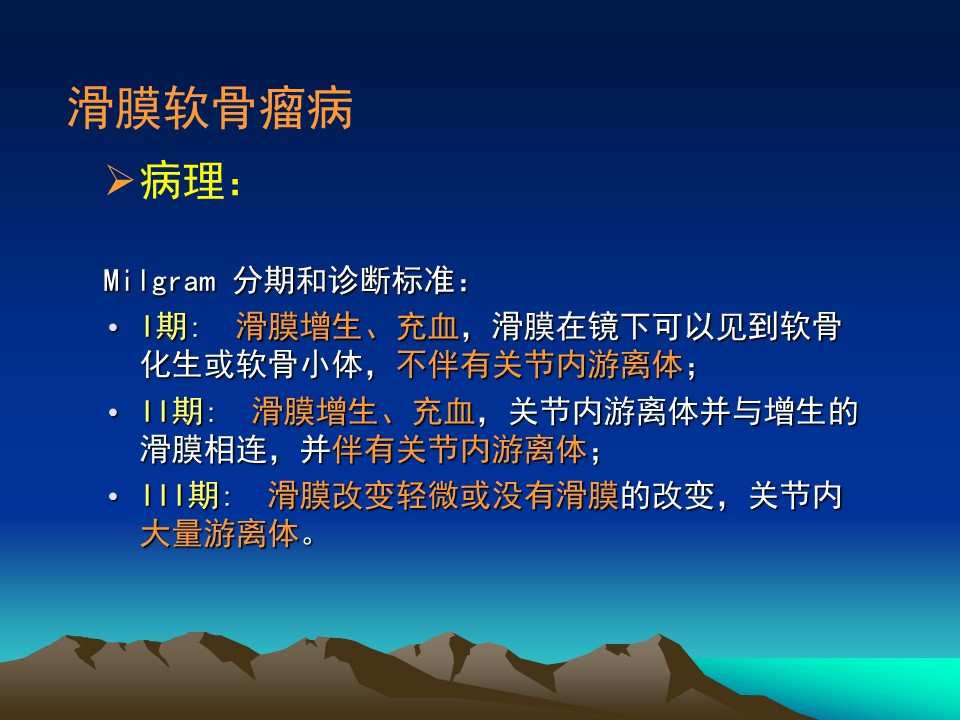 滑膜软骨瘤病

➢病理：

Milgram 分期和诊断标准：

• I期： 滑膜增生、充血，滑膜在镜下可以见到软骨化生或软骨小体，不伴有关节内游离体；
• II期： 滑膜增生、充血，关节内游离体并与增生的滑膜相连，并伴有关节内游离体；
• III期： 滑膜改变轻微或没有滑膜的改变，关节内大量游离体。